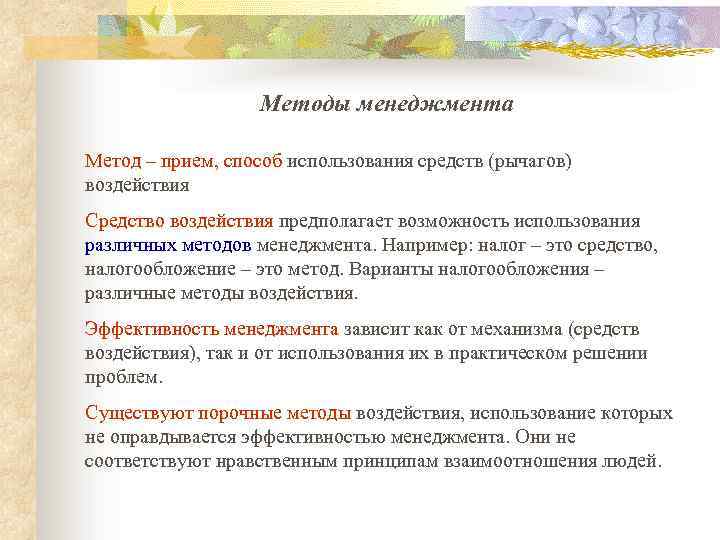 Методы менеджмента

Метод – прием, способ использования средств (рычагов) воздействия

Средство воздействия предполагает возможность использования различных методов менеджмента. Например: налог – это средство, налогообложение – это метод. Варианты налогообложения – различные методы воздействия.

Эффективность менеджмента зависит как от механизма (средств воздействия), так и от использования их в практическом решении проблем.

Существуют порочные методы воздействия, использование которых не оправдывается эффективностью менеджмента. Они не соответствуют нравственным принципам взаимоотношения людей.